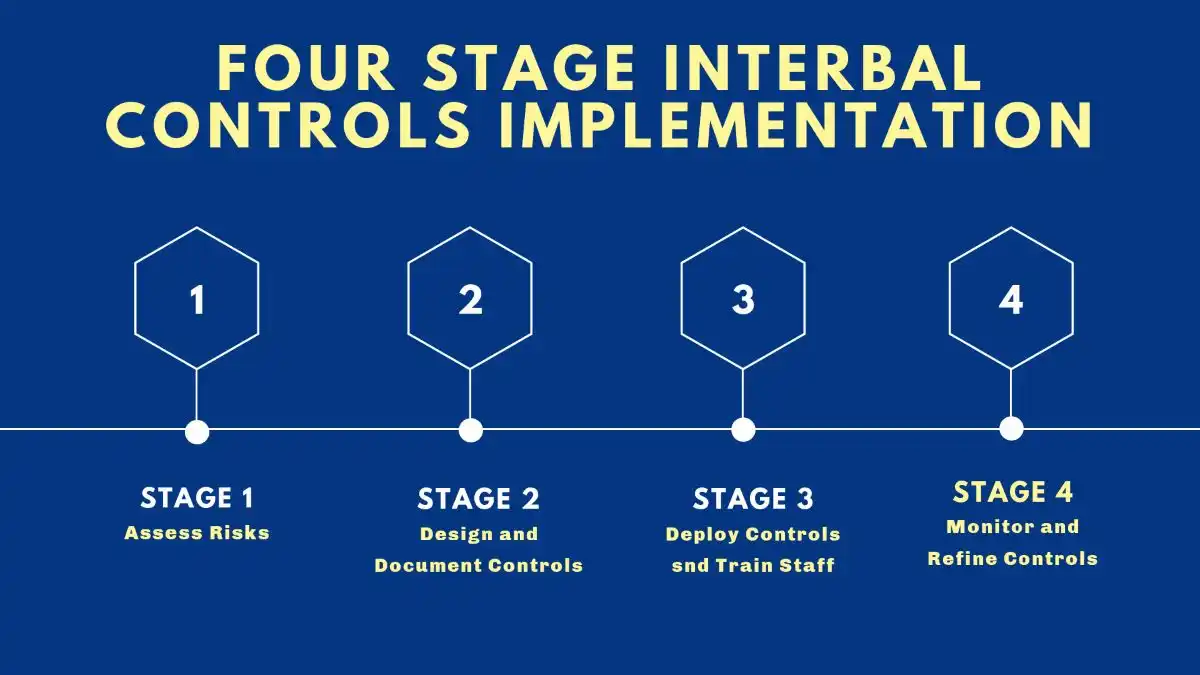 FOUR STAGE INTERBAL CONTROLS IMPLEMENTATION

1

2

3

4

STAGE 1
Assess Risks

STAGE 2
Design and Document Controls

STAGE 3
Deploy Controls snd Train Staff

STAGE 4
Monitor and Refine Controls